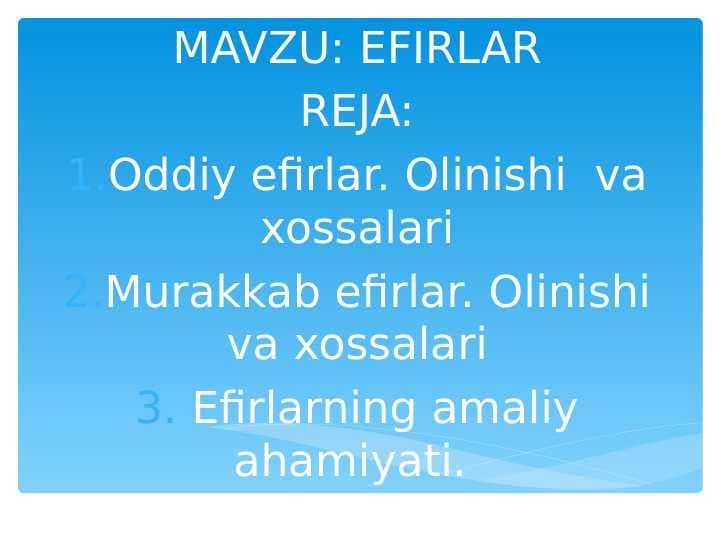 MAVZU: EFIRLAR

REJA:

1.Oddiy efirlar. Olinishi va xossalari

2.Murakkab efirlar. Olinishi va xossalari

3. Efirlarning amaliy ahamiyati.